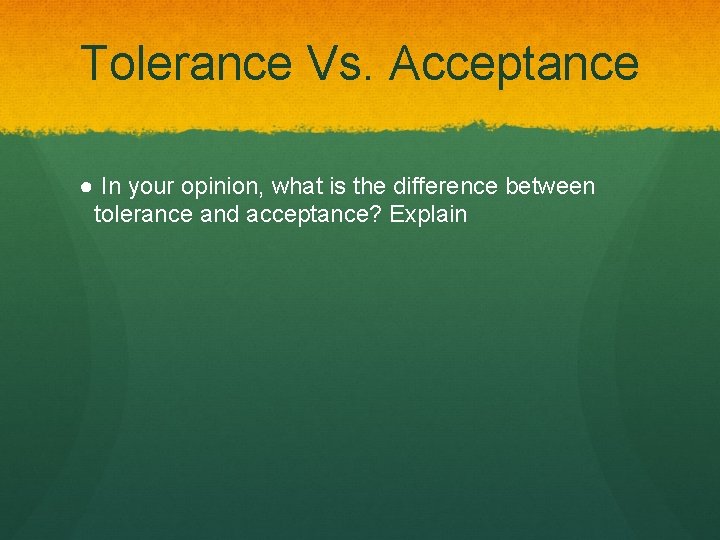 Tolerance Vs. Acceptance

● In your opinion, what is the difference between tolerance and acceptance? Explain